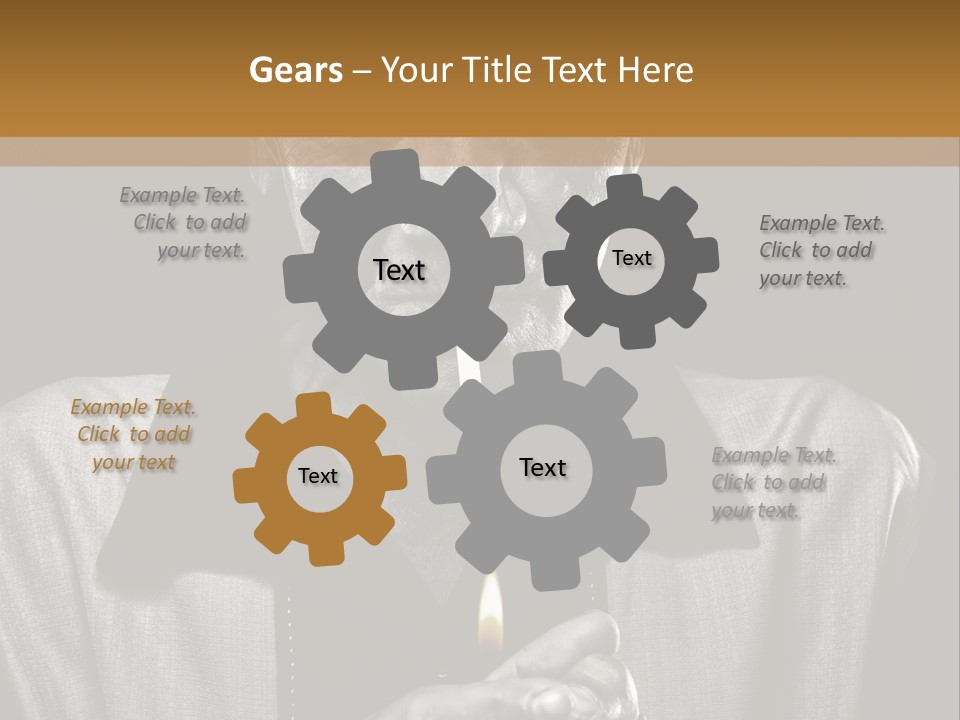 Gears – Your Title Text Here

Example Text. Click to add your text.

Text

Text

Example Text. Click to add your text.

Example Text. Click to add your text

Text

Text

Example Text. Click to add your text.